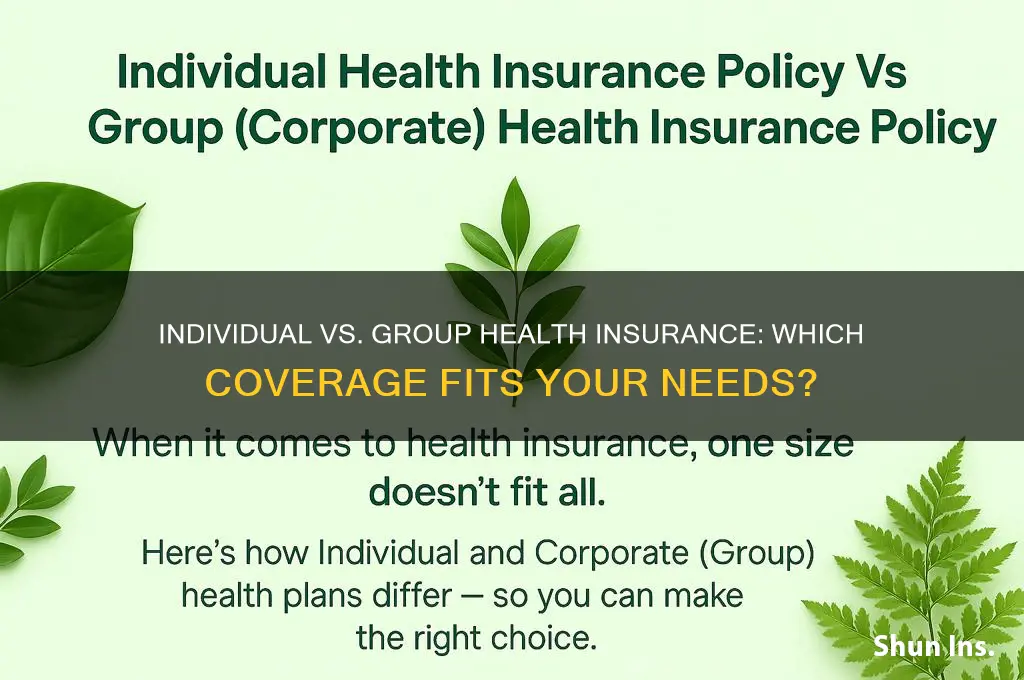 Individual Health Insurance Policy Vs Group (Corporate) Health Insurance Policy

INDIVIDUAL VS. GROUP HEALTH INSURANCE: WHICH COVERAGE FITS YOUR NEEDS?

When it comes to health insurance, one size doesn't fit all.

Here's how Individual and Corporate (Group) health plans differ — so you can make the right choice.

Shun Ins.